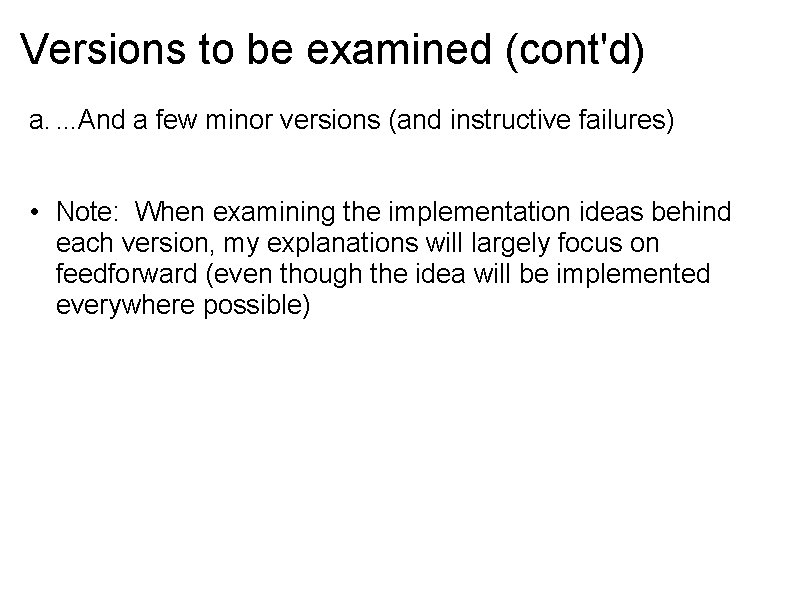 Versions to be examined (cont'd)

a. ...And a few minor versions (and instructive failures)

• Note: When examining the implementation ideas behind each version, my explanations will largely focus on feedforward (even though the idea will be implemented everywhere possible)